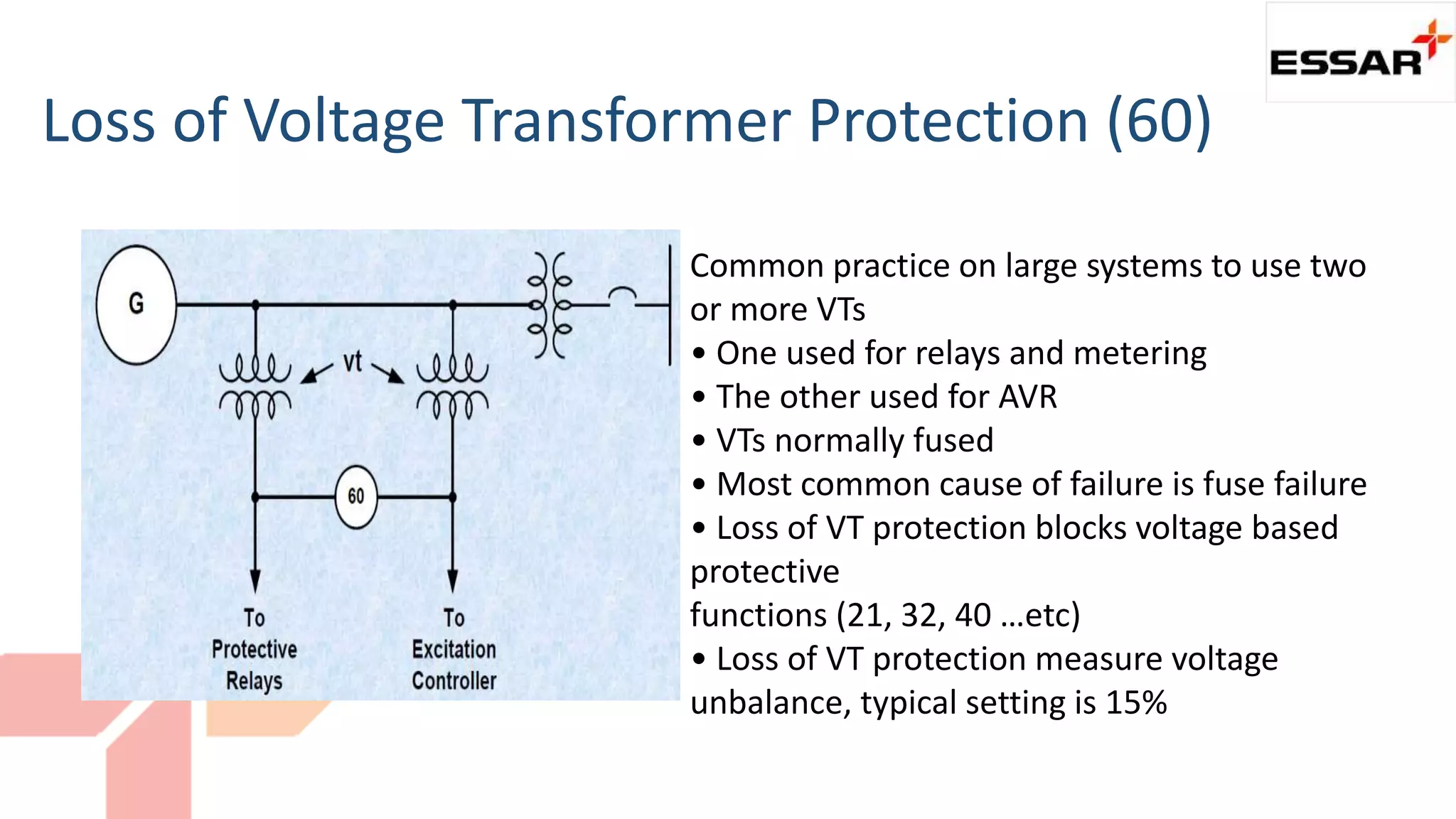 ESSAR

Loss of Voltage Transformer Protection (60)

G

vt

60

To Protective Relays

To Excitation Controller

Common practice on large systems to use two or more VTs
• One used for relays and metering
• The other used for AVR
• VTs normally fused
• Most common cause of failure is fuse failure
• Loss of VT protection blocks voltage based protective
functions (21, 32, 40 …etc)
• Loss of VT protection measure voltage unbalance, typical setting is 15%